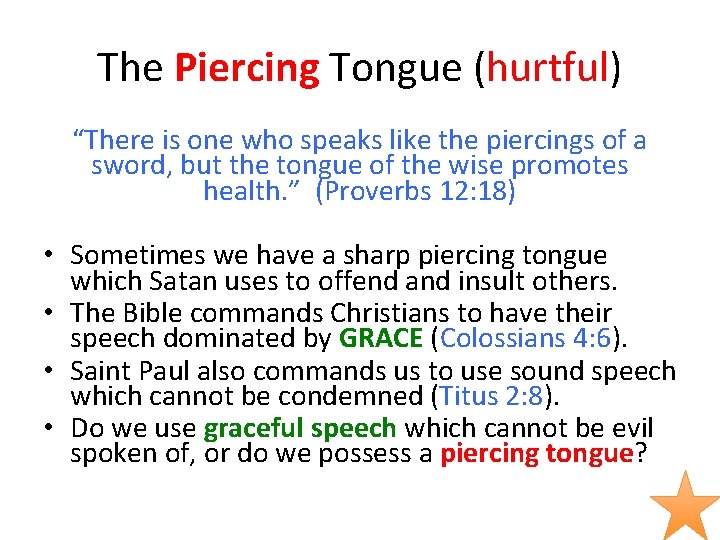 The Piercing Tongue (hurtful)

“There is one who speaks like the piercings of a sword, but the tongue of the wise promotes health.” (Proverbs 12:18)

• Sometimes we have a sharp piercing tongue which Satan uses to offend and insult others.
• The Bible commands Christians to have their speech dominated by GRACE (Colossians 4:6).
• Saint Paul also commands us to use sound speech which cannot be condemned (Titus 2:8).
• Do we use graceful speech which cannot be evil spoken of, or do we possess a piercing tongue?